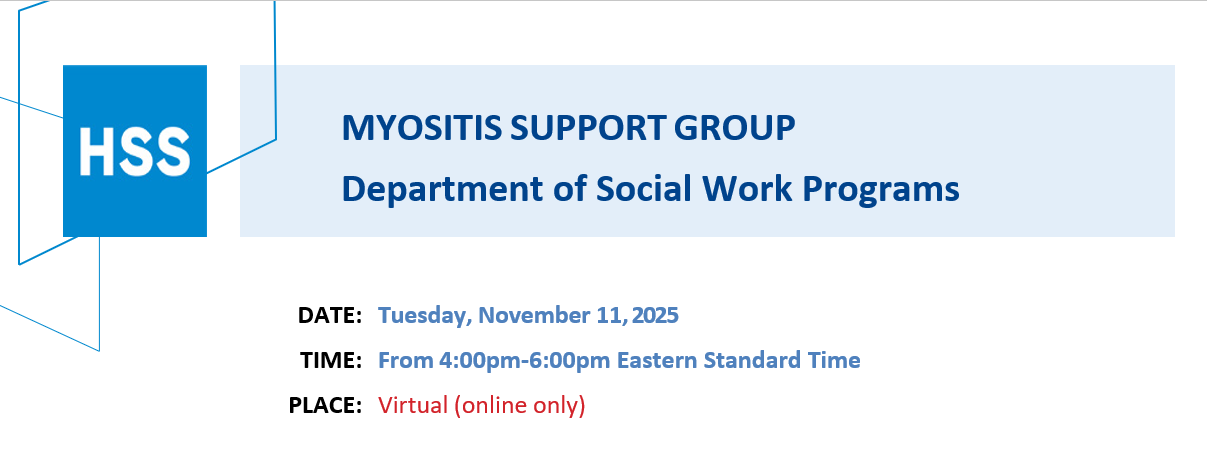 HSS

MYOSITIS SUPPORT GROUP

Department of Social Work Programs

DATE: Tuesday, November 11, 2025

TIME: From 4:00pm-6:00pm Eastern Standard Time

PLACE: Virtual (online only)